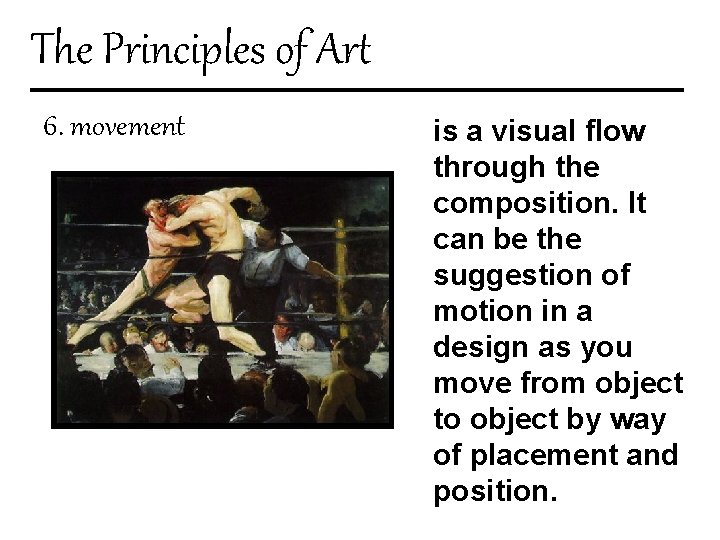 The Principles of Art

6. movement

is a visual flow through the composition. It can be the suggestion of motion in a design as you move from object to object by way of placement and position.